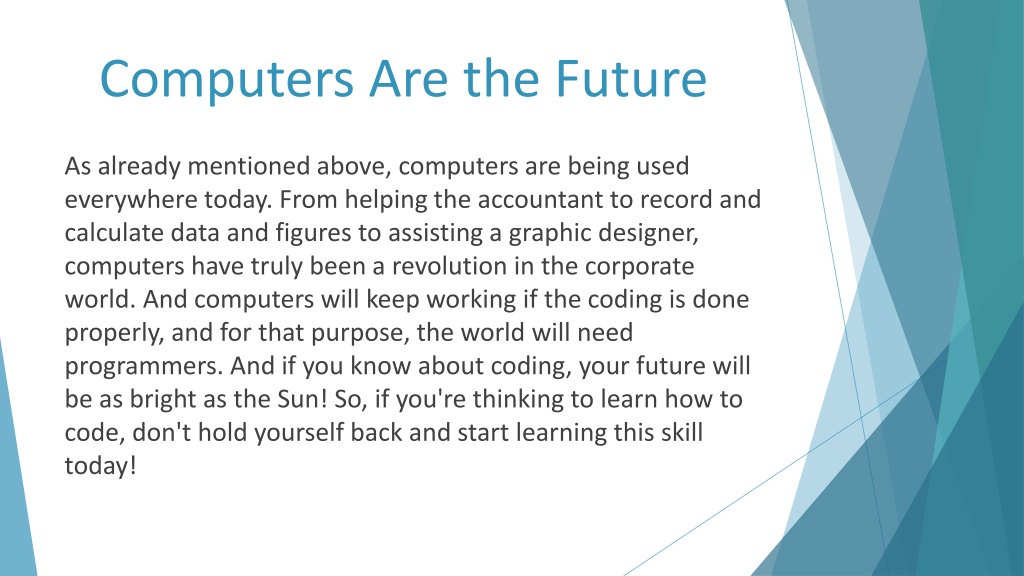 Computers Are the Future

As already mentioned above, computers are being used everywhere today. From helping the accountant to record and calculate data and figures to assisting a graphic designer, computers have truly been a revolution in the corporate world. And computers will keep working if the coding is done properly, and for that purpose, the world will need programmers. And if you know about coding, your future will be as bright as the Sun! So, if you're thinking to learn how to code, don't hold yourself back and start learning this skill today!